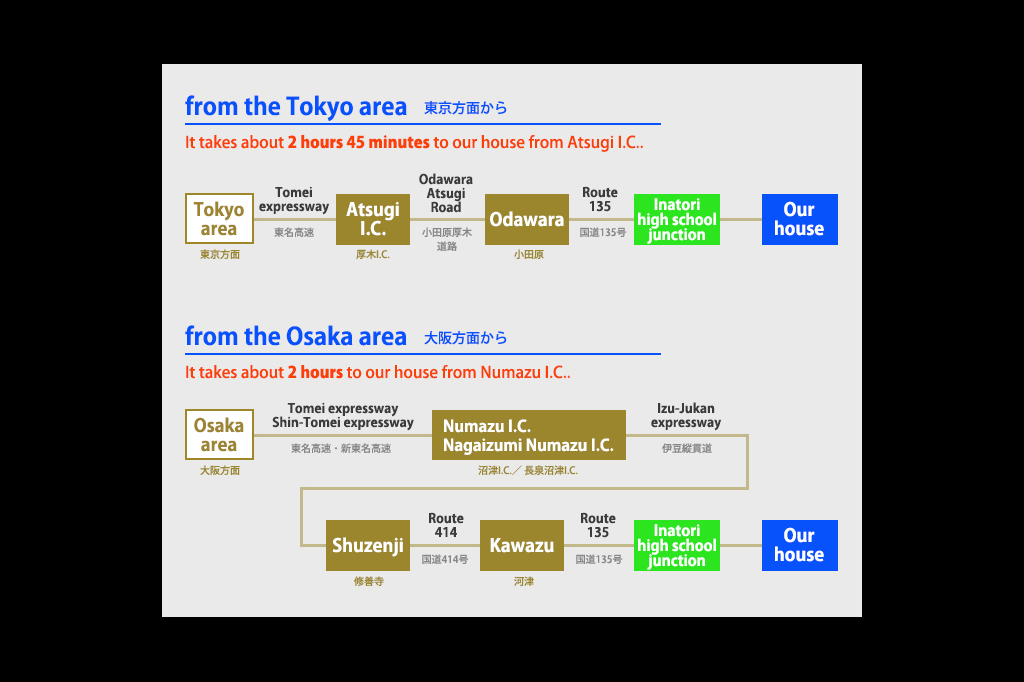 from the Tokyo area 東京方面から

It takes about 2 hours 45 minutes to our house from Atsugi I.C..

Tokyo area
東京方面

Tomei expressway
東名高速

Atsugi I.C.
厚木I.C.

Odawara Atsugi Road
小田原厚木道路

Odawara
小田原

Route 135
国道135号

Inatori high school junction

Our house

from the Osaka area 大阪方面から

It takes about 2 hours to our house from Numazu I.C..

Osaka area
大阪方面

Tomei expressway
Shin-Tomei expressway
東名高速・新東名高速

Numazu I.C.
Nagaizumi Numazu I.C.
沼津I.C.／長泉沼津I.C.

Izu-Jukan expressway
伊豆縦貫道

Shuzenji
修善寺

Route 414
国道414号

Kawazu
河津

Route 135
国道135号

Inatori high school junction

Our house